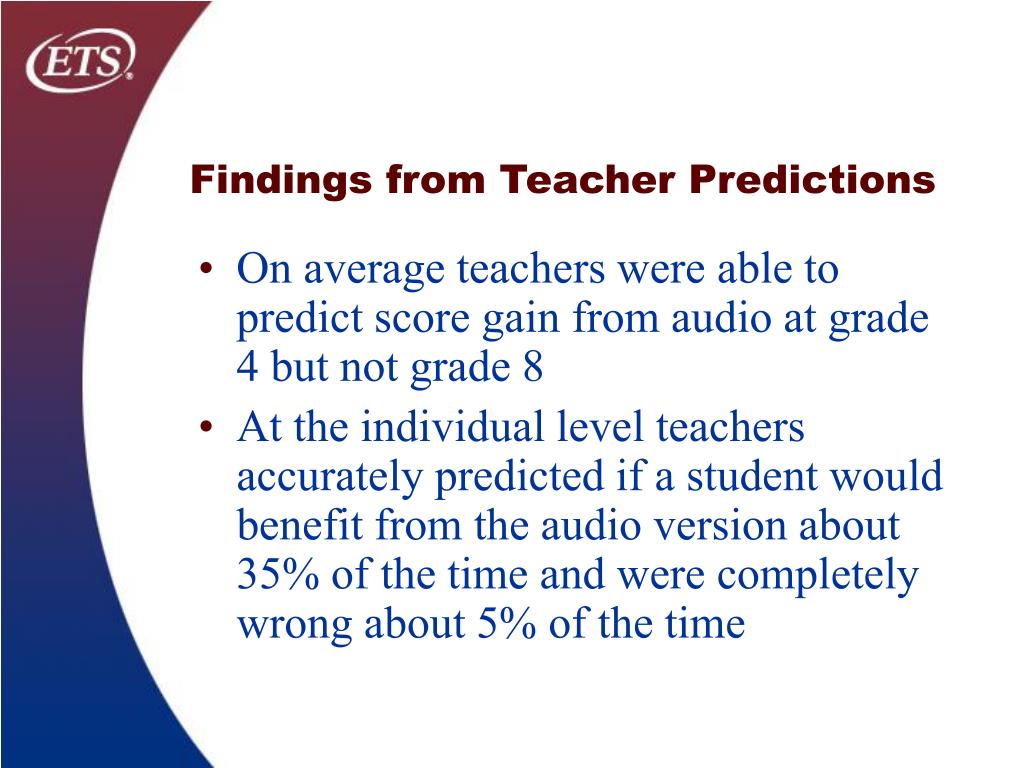 ETS®

Findings from Teacher Predictions

• On average teachers were able to predict score gain from audio at grade 4 but not grade 8
• At the individual level teachers accurately predicted if a student would benefit from the audio version about 35% of the time and were completely wrong about 5% of the time